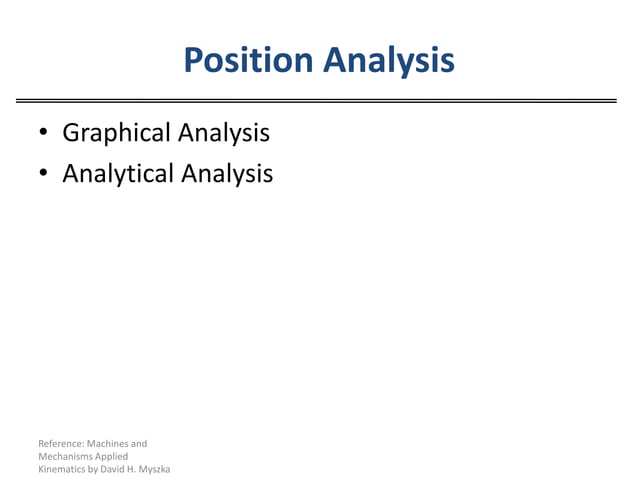 Position Analysis

• Graphical Analysis
• Analytical Analysis

Reference: Machines and Mechanisms Applied Kinematics by David H. Myszka